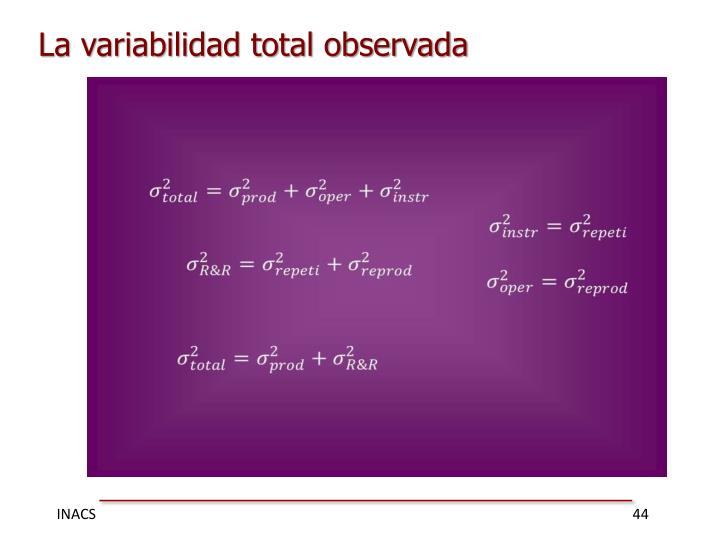 La variabilidad total observada

$\sigma^2_{total} = \sigma^2_{prod} + \sigma^2_{oper} + \sigma^2_{instr}$

$\sigma^2_{instr} = \sigma^2_{repeti}$

$\sigma^2_{R\&R} = \sigma^2_{repeti} + \sigma^2_{reprod}$

$\sigma^2_{oper} = \sigma^2_{reprod}$

$\sigma^2_{total} = \sigma^2_{prod} + \sigma^2_{R\&R}$

INACS

44